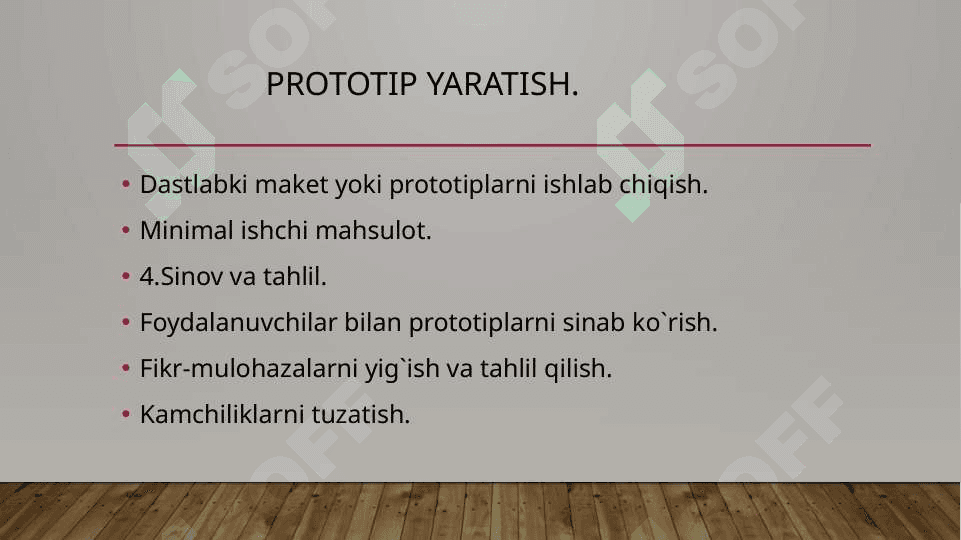 PROTOTIP YARATISH.

• Dastlabki maket yoki prototiplarni ishlab chiqish.
• Minimal ishchi mahsulot.
• 4.Sinov va tahlil.
• Foydalanuvchilar bilan prototiplarni sinab ko`rish.
• Fikr-mulohazalarni yig`ish va tahlil qilish.
• Kamchiliklarni tuzatish.